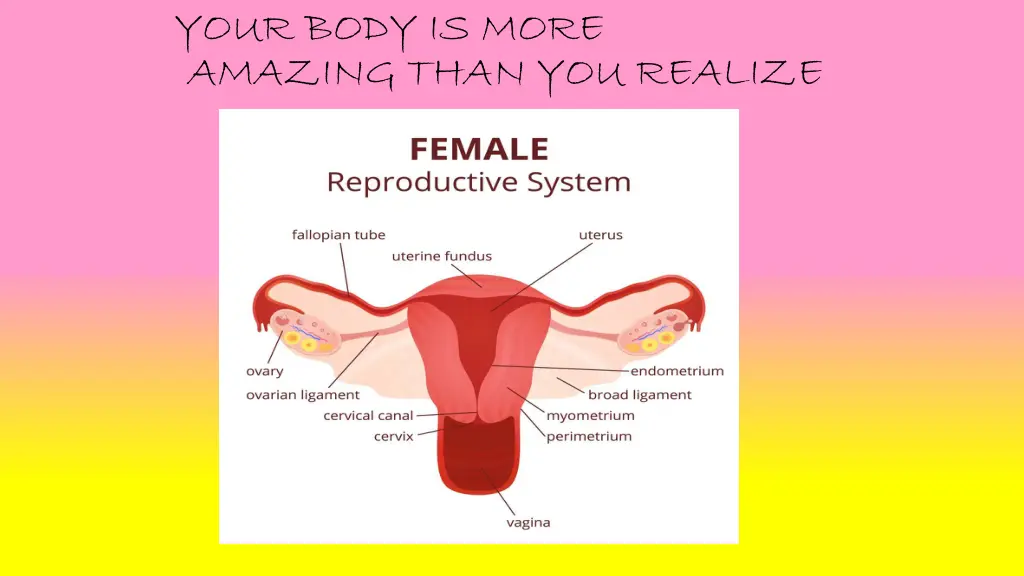 YOUR BODY IS MORE AMAZING THAN YOU REALIZE

FEMALE
Reproductive System

fallopian tube
uterine fundus
uterus
ovary
ovarian ligament
cervical canal
cervix
endometrium
broad ligament
myometrium
perimetrium
vagina